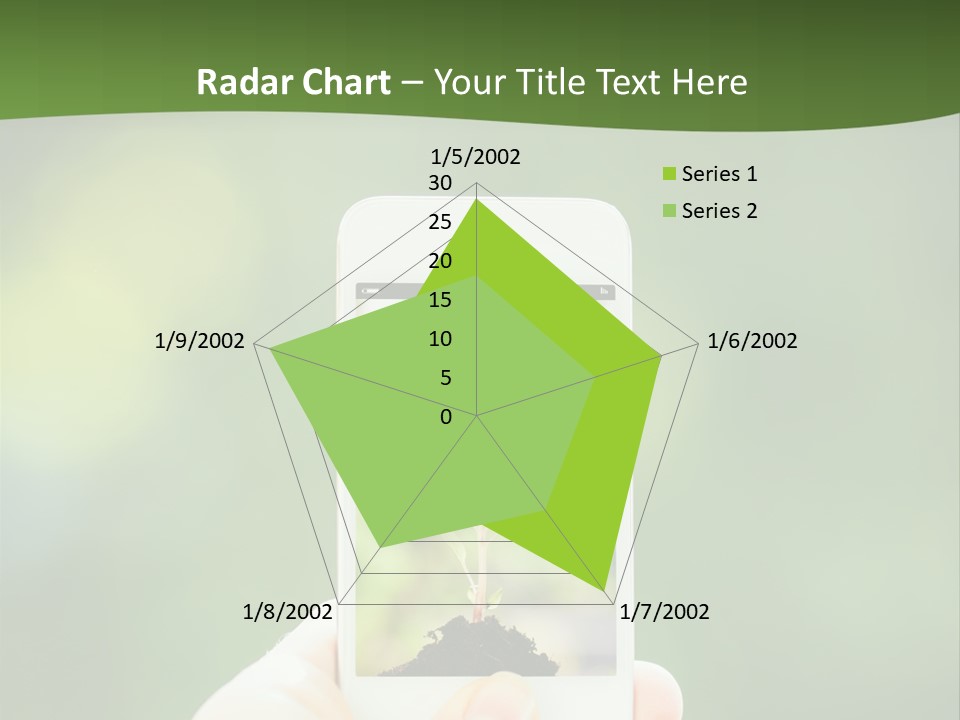 Radar Chart – Your Title Text Here

1/5/2002
30
25
20
15
10
5
0
1/6/2002
1/7/2002
1/8/2002
1/9/2002

Series 1
Series 2